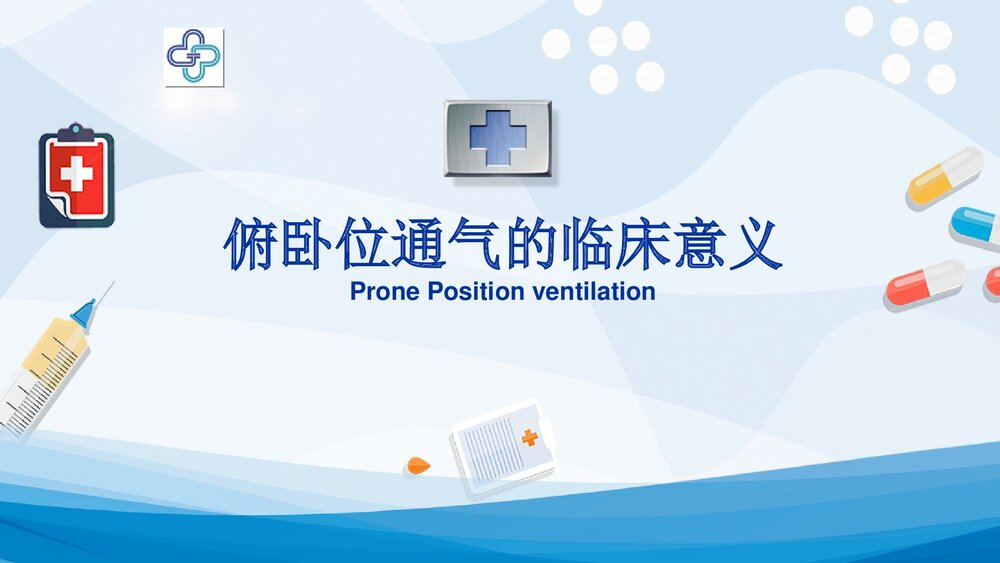 俯卧位通气的临床意义
Prone Position ventilation